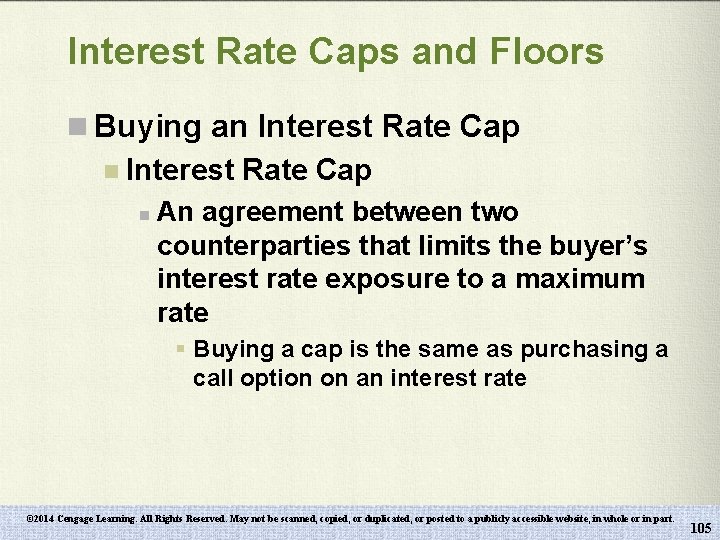 Interest Rate Caps and Floors

Buying an Interest Rate Cap

Interest Rate Cap

An agreement between two counterparties that limits the buyer's interest rate exposure to a maximum rate

Buying a cap is the same as purchasing a call option on an interest rate

©2014 Cengage Learning. All Rights Reserved. May not be scanned, copied, or duplicated, or posted to a publicly accessible website, in whole or in part.

105